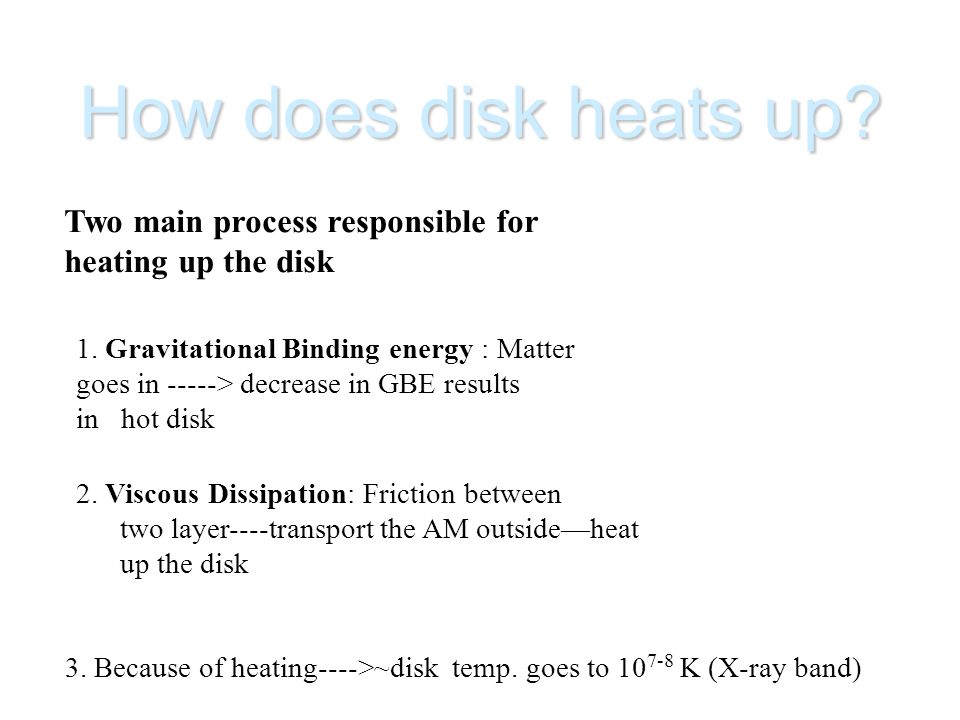 How does disk heats up?

Two main process responsible for heating up the disk

1. Gravitational Binding energy : Matter goes in -----> decrease in GBE results in hot disk

2. Viscous Dissipation: Friction between two layer----transport the AM outside—heat up the disk

3. Because of heating---->~disk temp. goes to $10^{7-8}$ K (X-ray band)